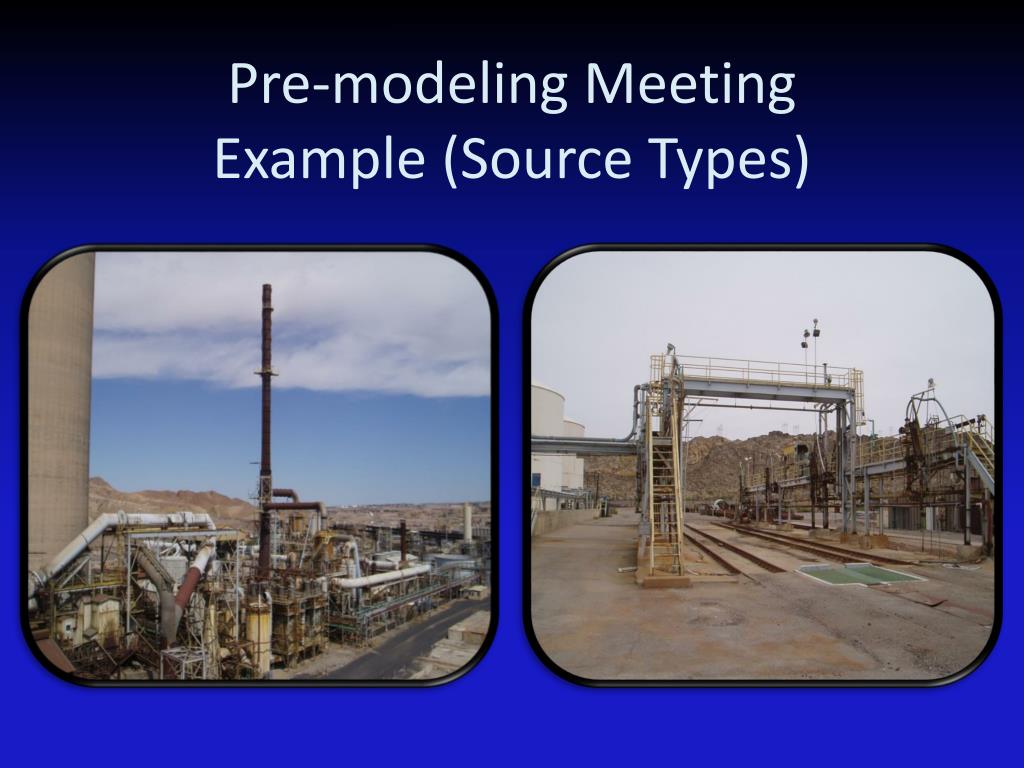 Pre-modeling Meeting
Example (Source Types)